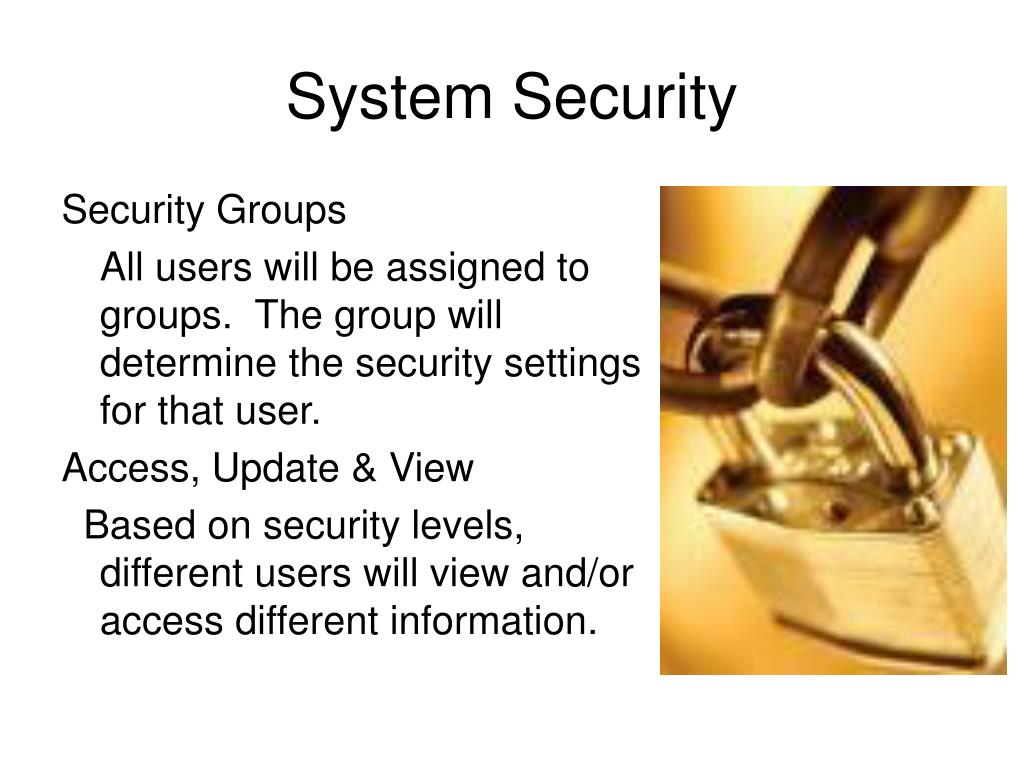 System Security

Security Groups

All users will be assigned to groups. The group will determine the security settings for that user.

Access, Update & View

Based on security levels, different users will view and/or access different information.